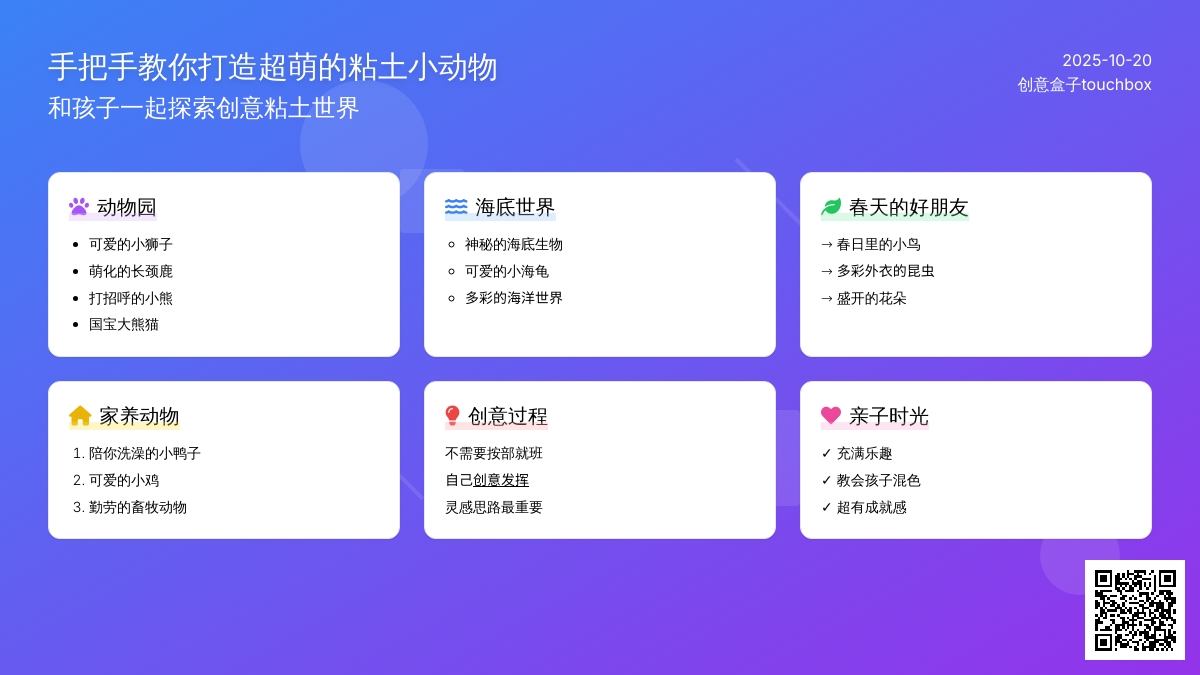 手把手教你打造超萌的粘土小动物
和孩子一起探索创意粘土世界

2025-10-20
创意盒子touchbox

动物园
- 可爱的小狮子
- 萌化的长颈鹿
- 打招呼的小熊
- 国宝大熊猫

海底世界
- 神秘的海底生物
- 可爱的小海龟
- 多彩的海洋世界

春天的好朋友
→ 春日里的小鸟
→ 多彩外衣的昆虫
→ 盛开的花朵

家养动物
1. 陪你洗澡的小鸭子
2. 可爱的小鸡
3. 勤劳的畜牧动物

创意过程
不需要按部就班
自己创意发挥
灵感思路最重要

亲子时光
✓ 充满乐趣
✓ 教会孩子混色
✓ 超有成就感